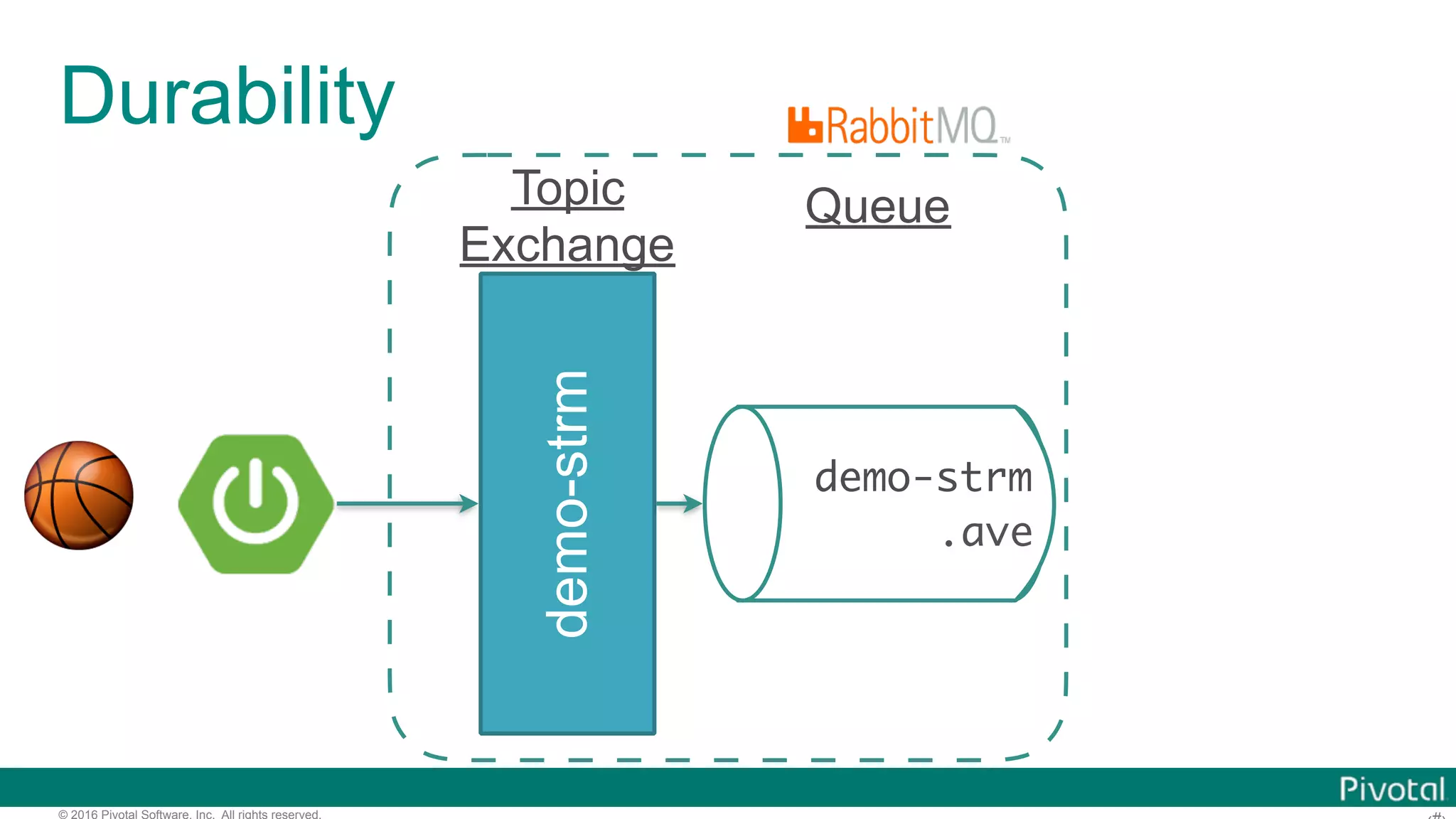 Durability

RabbitMQ™

Topic Exchange

Queue

demo-strm

demo-strm .ave

Pivotal

© 2016 Pivotal Software, Inc. All rights reserved.